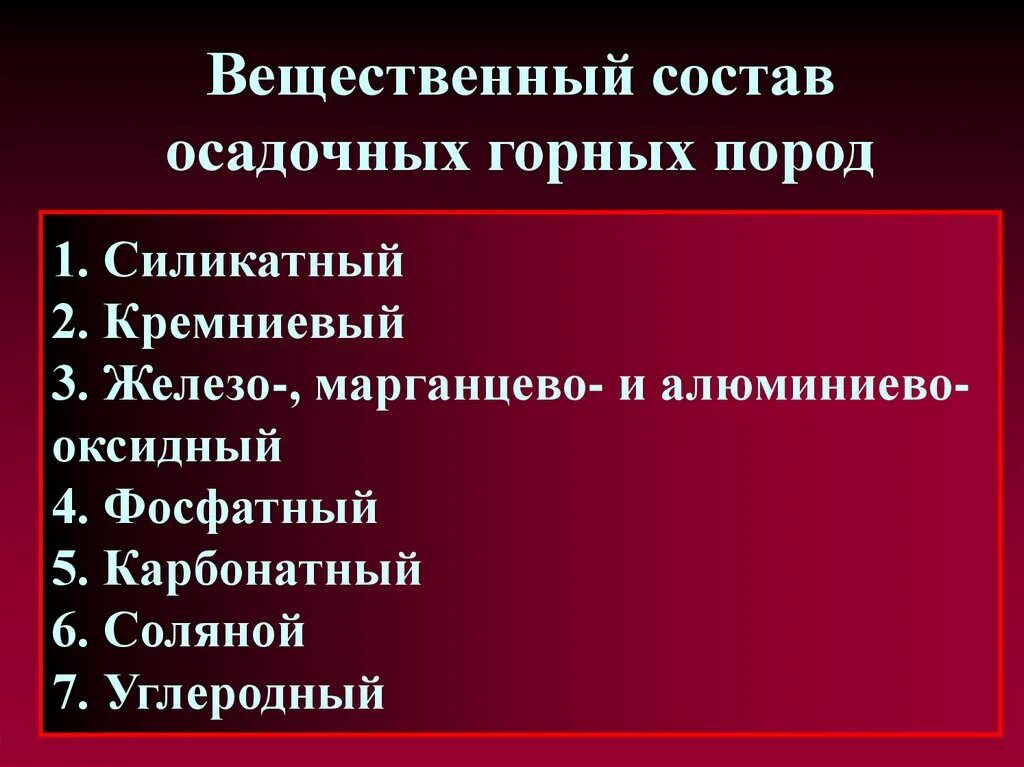 Вещественный состав осадочных горных пород

1. Силикатный
2. Кремниевый
3. Железо-, марганцево- и алюминиево-оксидный
4. Фосфатный
5. Карбонатный
6. Соляной
7. Углеродный